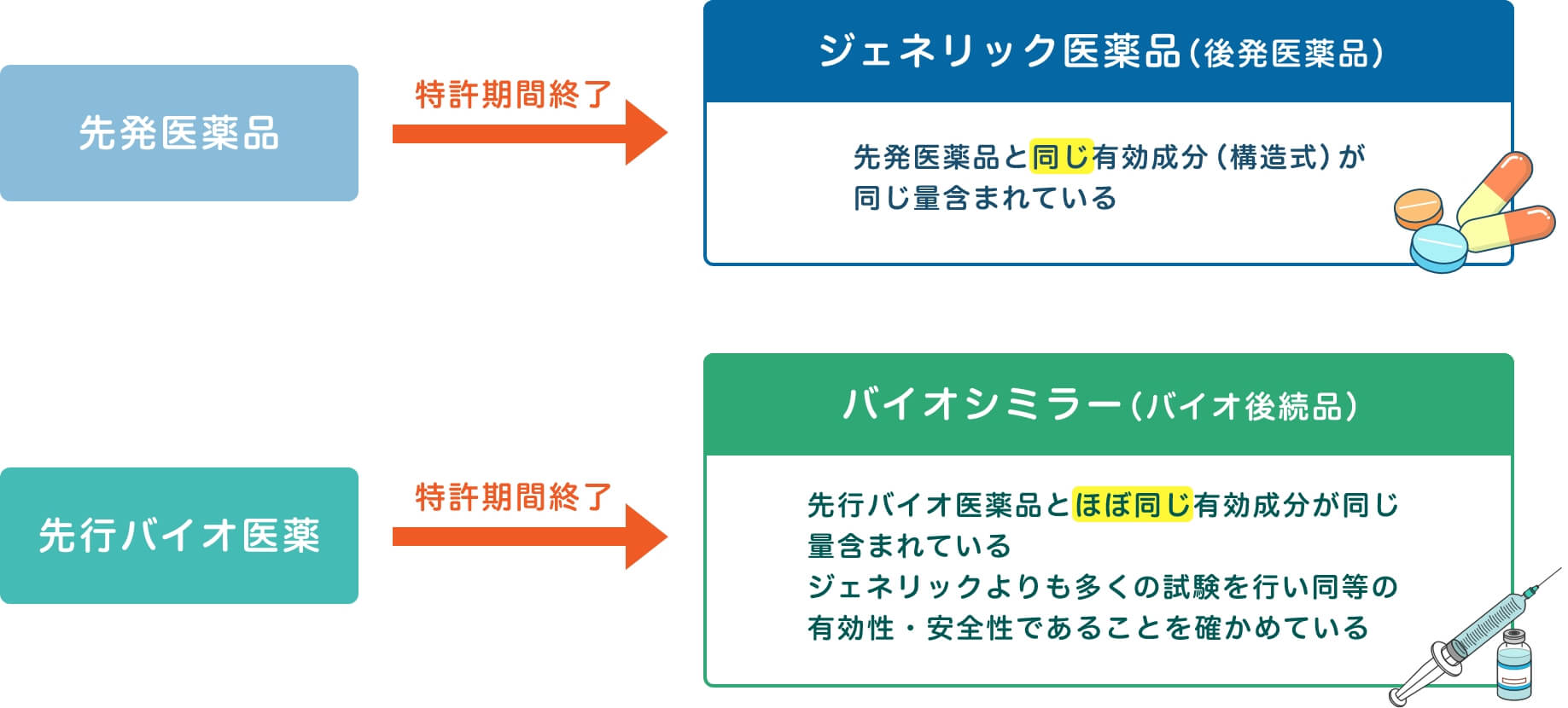 先発医薬品

特許期間終了

ジェネリック医薬品（後発医薬品）

先発医薬品と同じ有効成分（構造式）が同じ量含まれている

先行バイオ医薬

特許期間終了

バイオシミラー（バイオ後続品）

先行バイオ医薬品とほぼ同じ有効成分が同じ量含まれている
ジェネリックよりも多くの試験を行い同等の有効性・安全性であることを確かめている